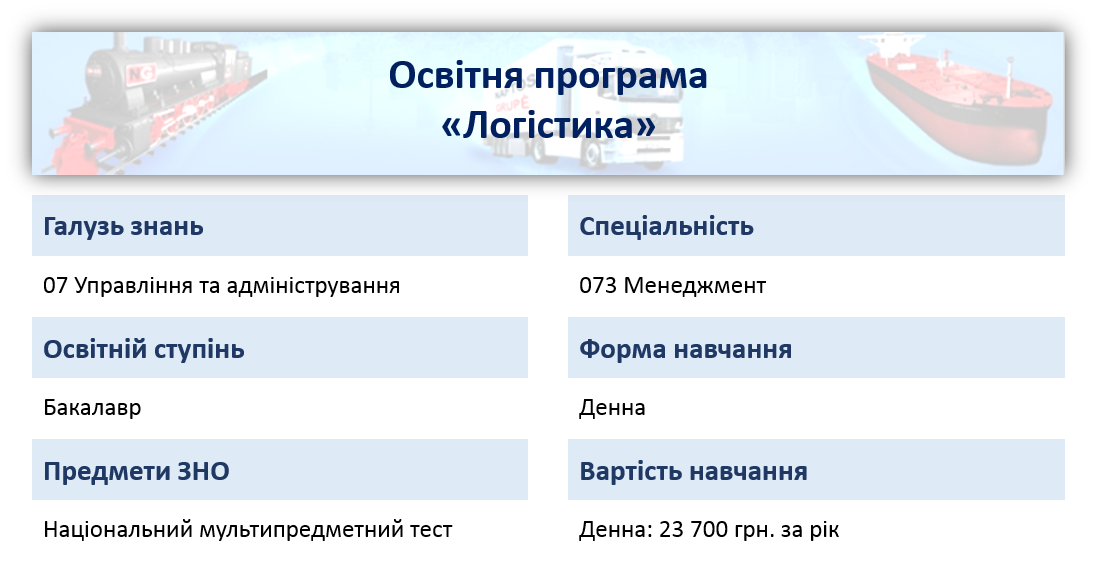 Освітня програма
«Логістика»

Галузь знань

07 Управління та адміністрування

Освітній ступінь

Бакалавр

Предмети ЗНО

Національний мультипредметний тест

Спеціальність

073 Менеджмент

Форма навчання

Денна

Вартість навчання

Денна: 23 700 грн. за рік